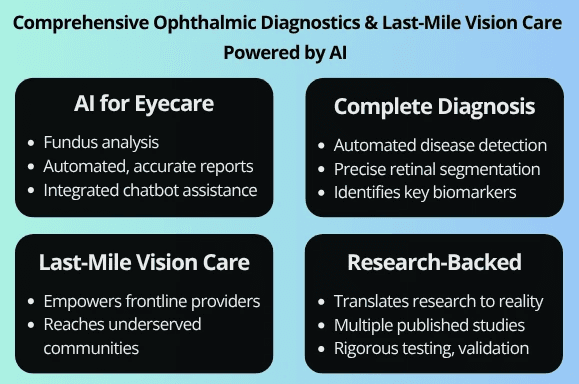 Comprehensive Ophthalmic Diagnostics & Last-Mile Vision Care Powered by AI

AI for Eyecare

- Fundus analysis
- Automated, accurate reports
- Integrated chatbot assistance

Complete Diagnosis

- Automated disease detection
- Precise retinal segmentation
- Identifies key biomarkers

Last-Mile Vision Care

- Empowers frontline providers
- Reaches underserved communities

Research-Backed

- Translates research to reality
- Multiple published studies
- Rigorous testing, validation